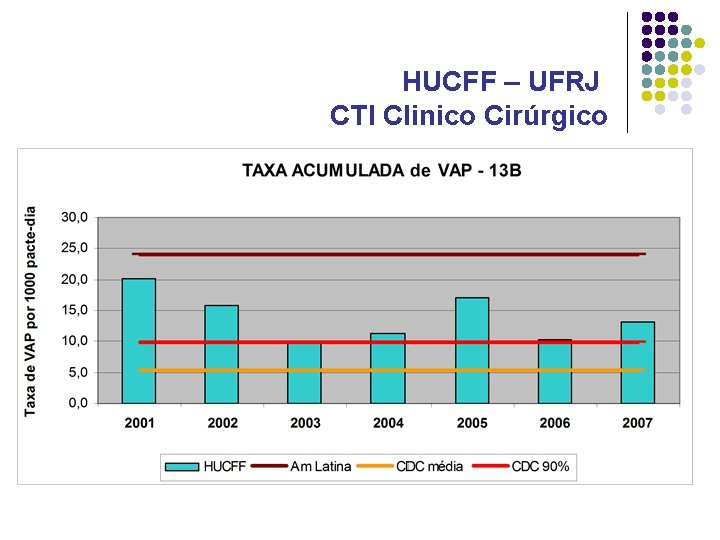 HUCFF – UFRJ
CTI Clinico Cirúrgico

TAXA ACUMULADA de VAP - 13B

Taxa de VAP por 1000 pacte-dia

30,0
25,0
20,0
15,0
10,0
5,0
0,0

2001 2002 2003 2004 2005 2006 2007

HUCFF Am Latina CDC média CDC 90%